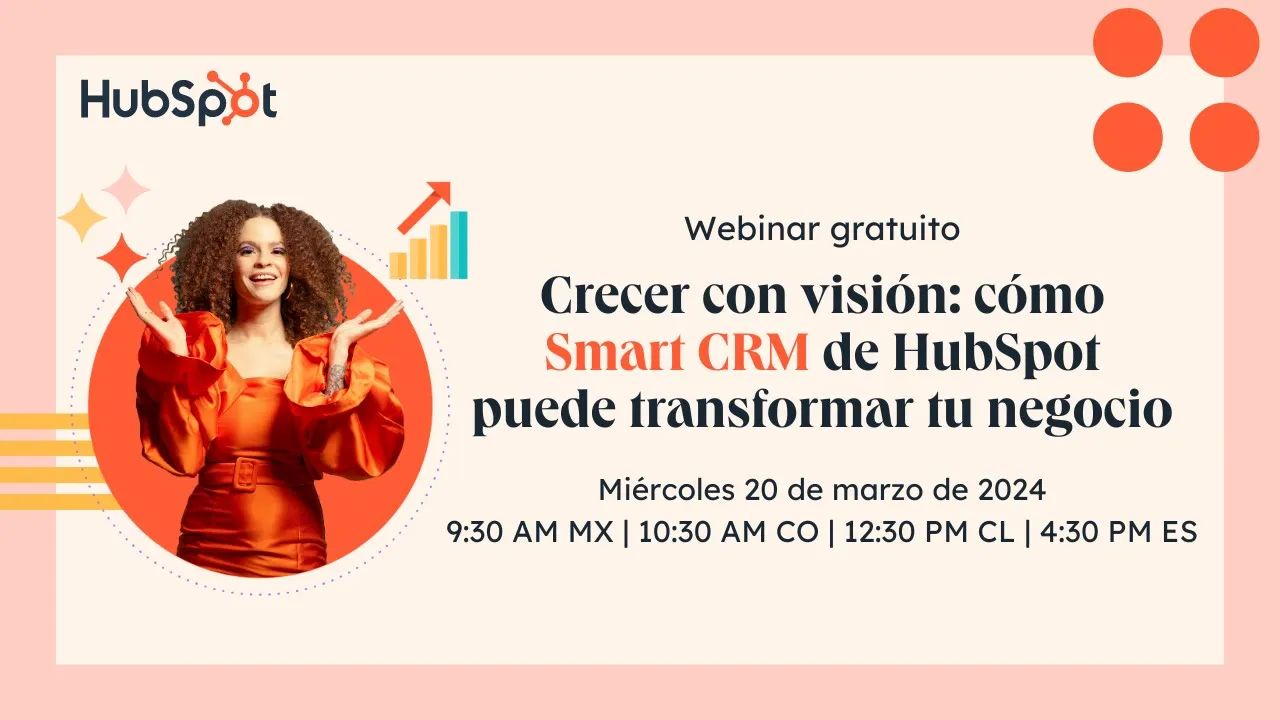 HubSpot

Webinar gratuito

Crecer con visión: cómo Smart CRM de HubSpot puede transformar tu negocio

Miércoles 20 de marzo de 2024
9:30 AM MX | 10:30 AM CO | 12:30 PM CL | 4:30 PM ES